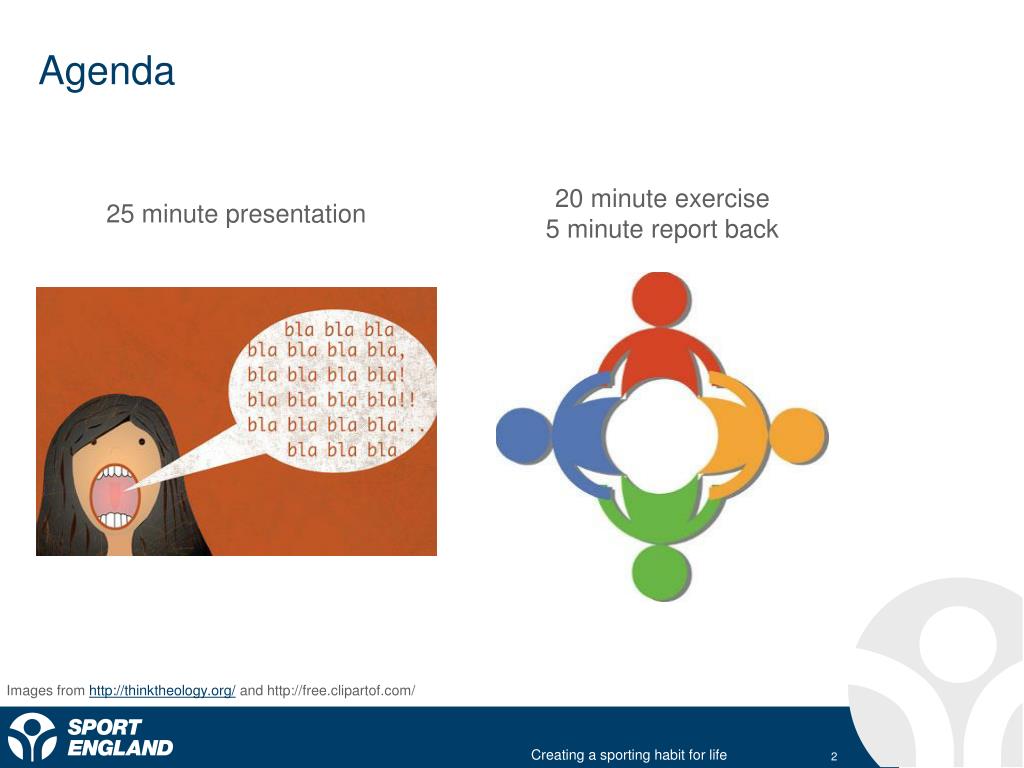 Agenda

25 minute presentation

20 minute exercise
5 minute report back

bla bla bla
bla bla bla bla,
bla bla bla bla!
bla bla bla bla!!
bla bla bla bla...
bla bla bla

Images from http://thinktheology.org/ and http://free.clipartof.com/

SPORT ENGLAND

Creating a sporting habit for life

2